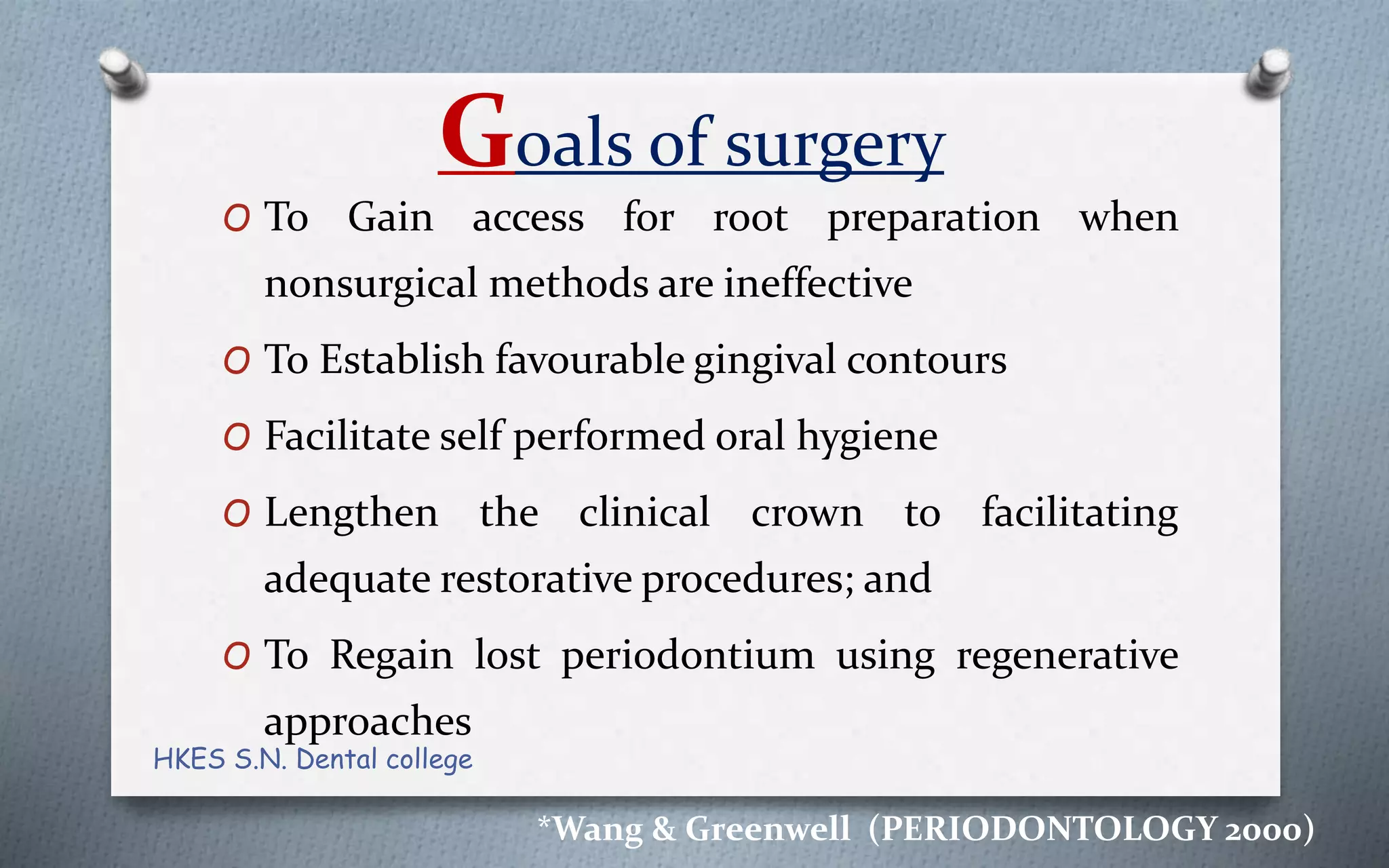 Goals of surgery

O To Gain access for root preparation when nonsurgical methods are ineffective

O To Establish favourable gingival contours

O Facilitate self performed oral hygiene

O Lengthen the clinical crown to facilitating adequate restorative procedures; and

O To Regain lost periodontium using regenerative approaches

HKES S.N. Dental college

*Wang & Greenwell (PERIODONTOLOGY 2000)